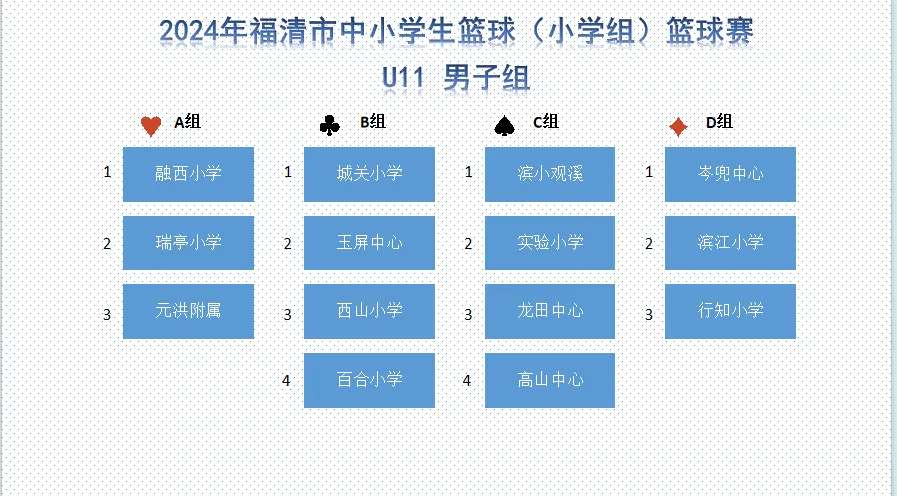 2024年福清市中小学生篮球（小学组）篮球赛
U11 男子组

A组
1 融西小学
2 瑞亭小学
3 元洪附属

B组
1 城关小学
2 玉屏中心
3 西山小学
4 百合小学

C组
1 滨小观溪
2 实验小学
3 龙田中心
4 高山中心

D组
1 岑兜中心
2 滨江小学
3 行知小学